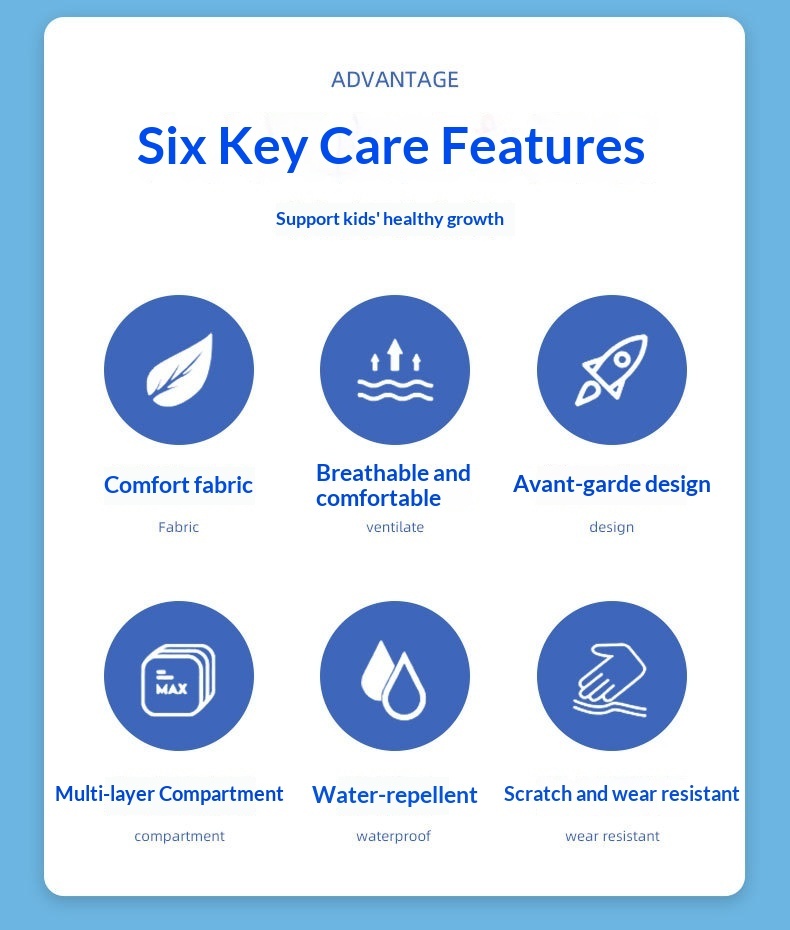 ADVANTAGE

Six Key Care Features

Support kids' healthy growth

Comfort fabric

Fabric

Breathable and comfortable

ventilate

Avant-garde design

design

MAX

Multi-layer Compartment

compartment

Water-repellent

waterproof

Scratch and wear resistant

wear resistant